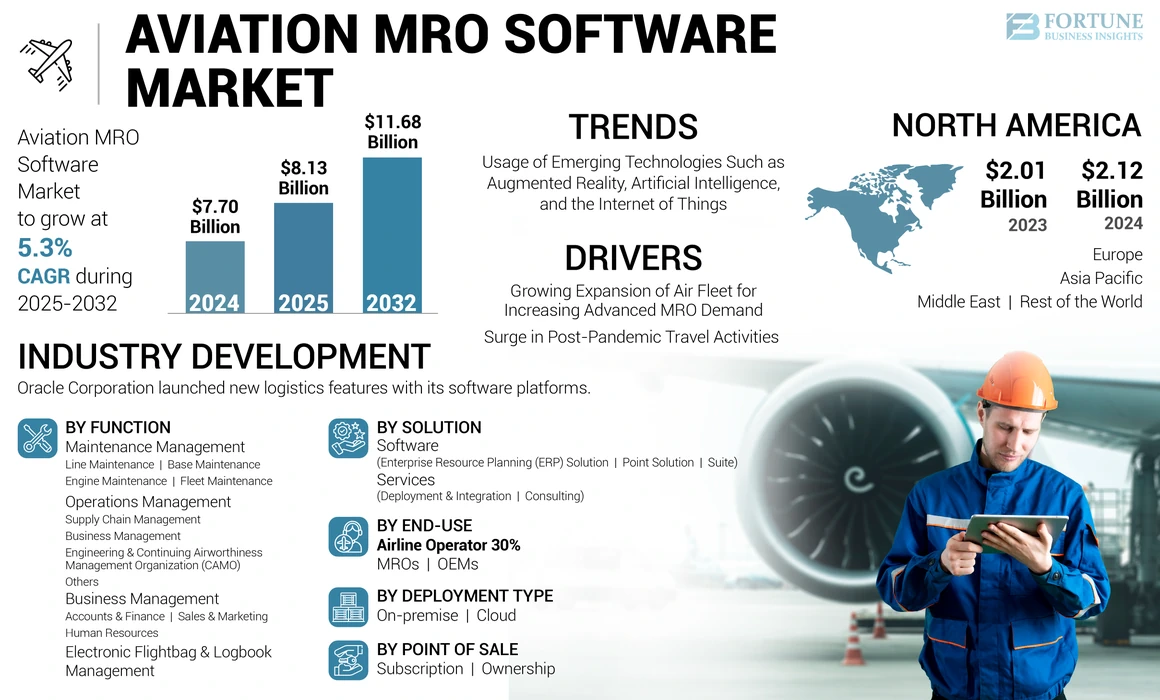 AVIATION MRO SOFTWARE MARKET

FORTUNE
BUSINESS INSIGHTS

Aviation MRO Software Market to grow at 5.3% CAGR during 2025-2032

$7.70 Billion
2024

$8.13 Billion
2025

$11.68 Billion
2032

TRENDS
Usage of Emerging Technologies Such as Augmented Reality, Artificial Intelligence, and the Internet of Things

DRIVERS
Growing Expansion of Air Fleet for Increasing Advanced MRO Demand

Surge in Post-Pandemic Travel Activities

NORTH AMERICA
$2.01 Billion
2023
$2.12 Billion
2024

Europe
Asia Pacific
Middle East | Rest of the World

INDUSTRY DEVELOPMENT
Oracle Corporation launched new logistics features with its software platforms.

BY FUNCTION
Maintenance Management
Line Maintenance | Base Maintenance
Engine Maintenance | Fleet Maintenance
Operations Management
Supply Chain Management
Business Management
Engineering & Continuing Airworthiness Management Organization (CAMO)
Others
Business Management
Accounts & Finance | Sales & Marketing
Human Resources
Electronic Flightbag & Logbook Management

BY SOLUTION
Software
(Enterprise Resource Planning (ERP) Solution | Point Solution | Suite)
Services
(Deployment & Integration | Consulting)

BY END-USE
Airline Operator 30%
MROs | OEMs

BY DEPLOYMENT TYPE
On-premise | Cloud

BY POINT OF SALE
Subscription | Ownership